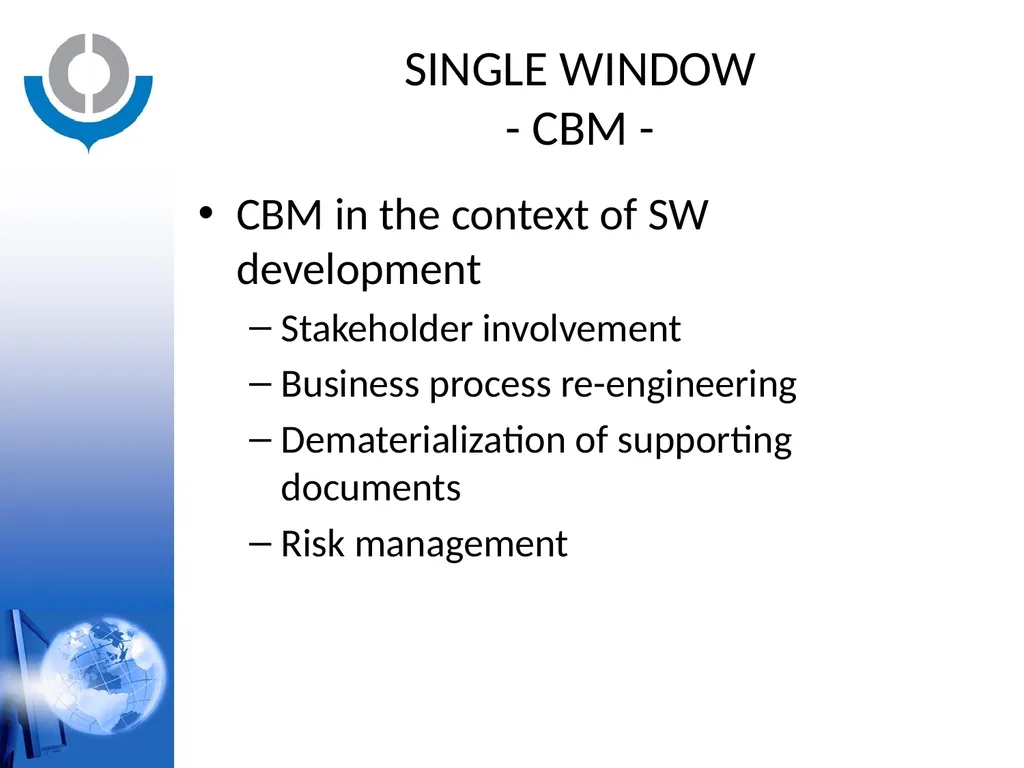 SINGLE WINDOW
- CBM -

• CBM in the context of SW development
– Stakeholder involvement
– Business process re-engineering
– Dematerialization of supporting documents
– Risk management